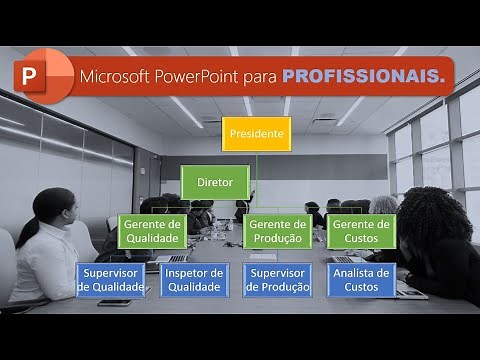 P

Microsoft PowerPoint para PROFISSIONAIS.

Presidente

Diretor

Gerente de Qualidade

Gerente de Produção

Gerente de Custos

Supervisor de Qualidade

Inspetor de Qualidade

Supervisor de Produção

Analista de Custos